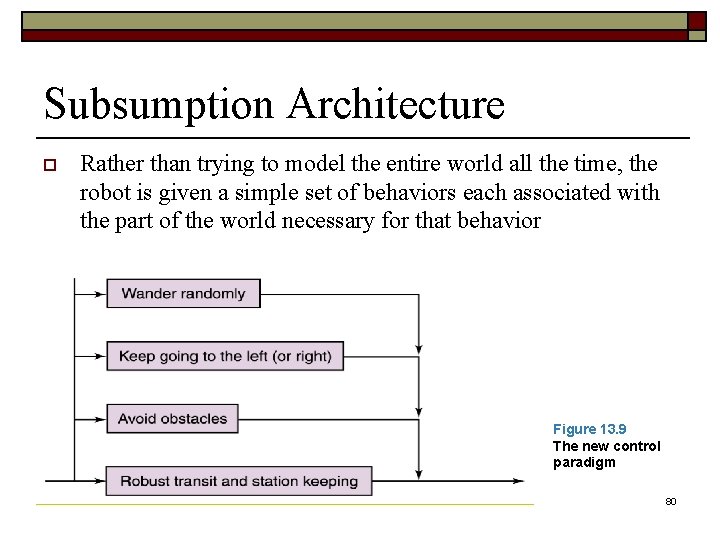 Subsumption Architecture

Rather than trying to model the entire world all the time, the robot is given a simple set of behaviors each associated with the part of the world necessary for that behavior

Wander randomly

Keep going to the left (or right)

Avoid obstacles

Robust transit and station keeping

Figure 13.9
The new control paradigm

80